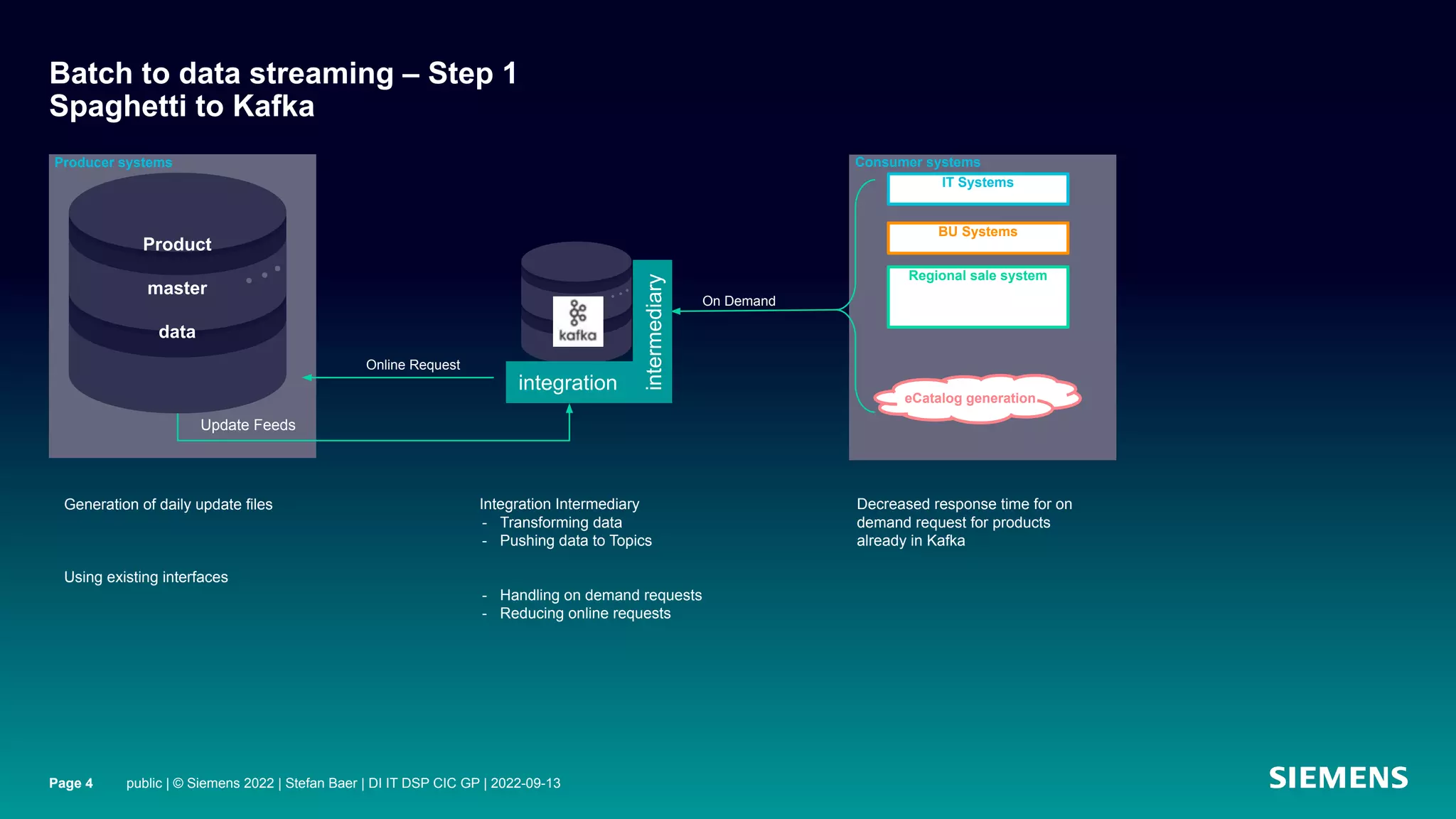 Batch to data streaming – Step 1
Spaghetti to Kafka

Producer systems

Product
master
data

Update Feeds

Online Request

kafka

integration

intermediary

On Demand

Consumer systems

IT Systems

BU Systems

Regional sale system

eCatalog generation

Generation of daily update files

Using existing interfaces

Integration Intermediary
- Transforming data
- Pushing data to Topics

- Handling on demand requests
- Reducing online requests

Decreased response time for on demand request for products already in Kafka

Page 4 public | © Siemens 2022 | Stefan Baer | DI IT DSP CIC GP | 2022-09-13

SIEMENS